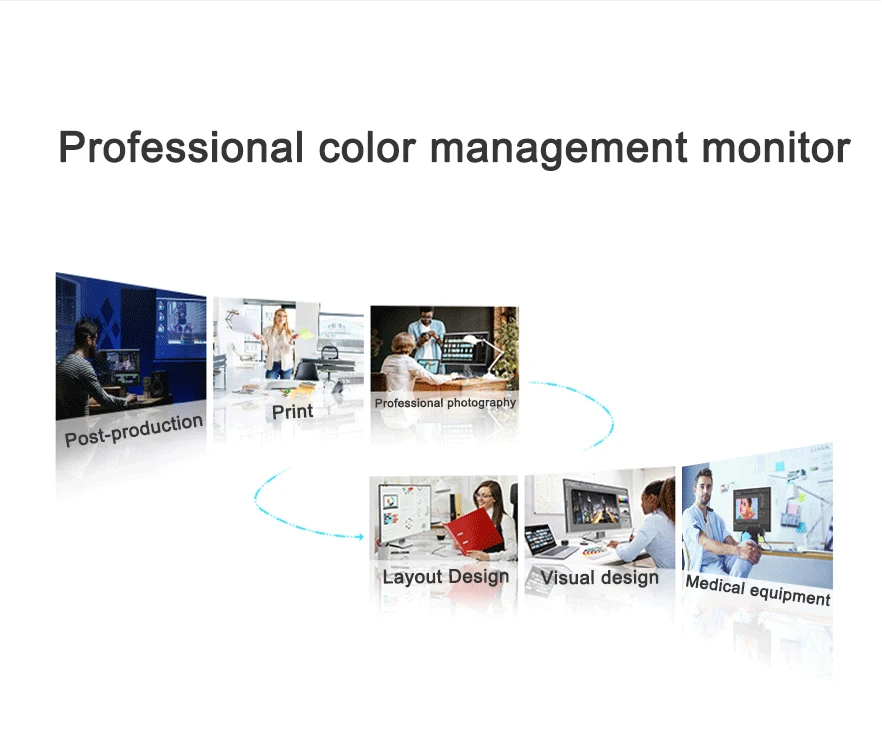 Professional color management monitor

Post-production

Print

Professional photography

Layout Design

Visual design

Medical equipment